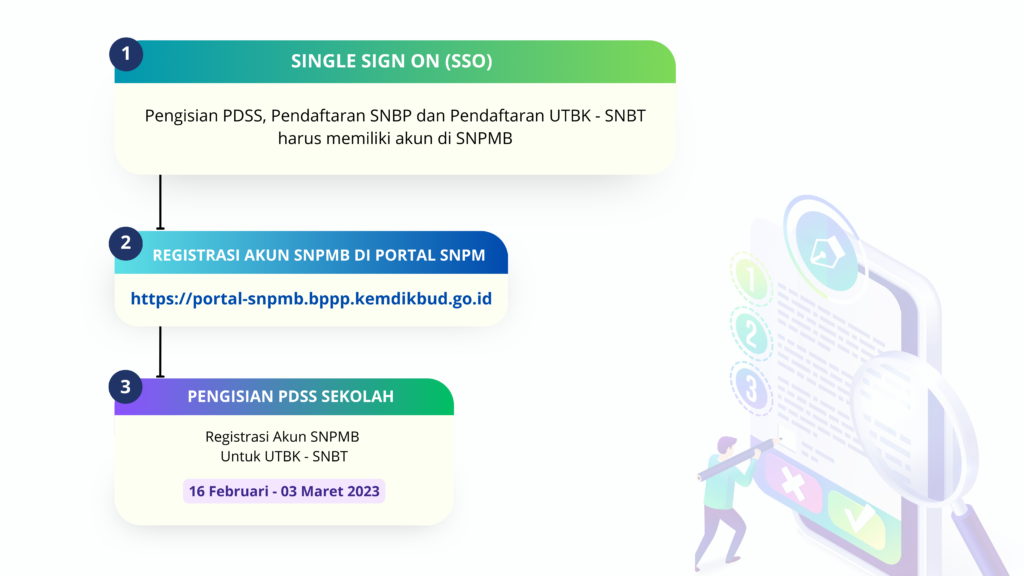 1

SINGLE SIGN ON (SSO)

Pengisian PDSS, Pendaftaran SNBP dan Pendaftaran UTBK - SNBT harus memiliki akun di SNPMB

2

REGISTRASI AKUN SNPMB DI PORTAL SNPM

https://portal-snpmb.bppp.kemdikbud.go.id

3

PENGISIAN PDSS SEKOLAH

Registrasi Akun SNPMB
Untuk UTBK - SNBT

16 Februari - 03 Maret 2023

1
2
3